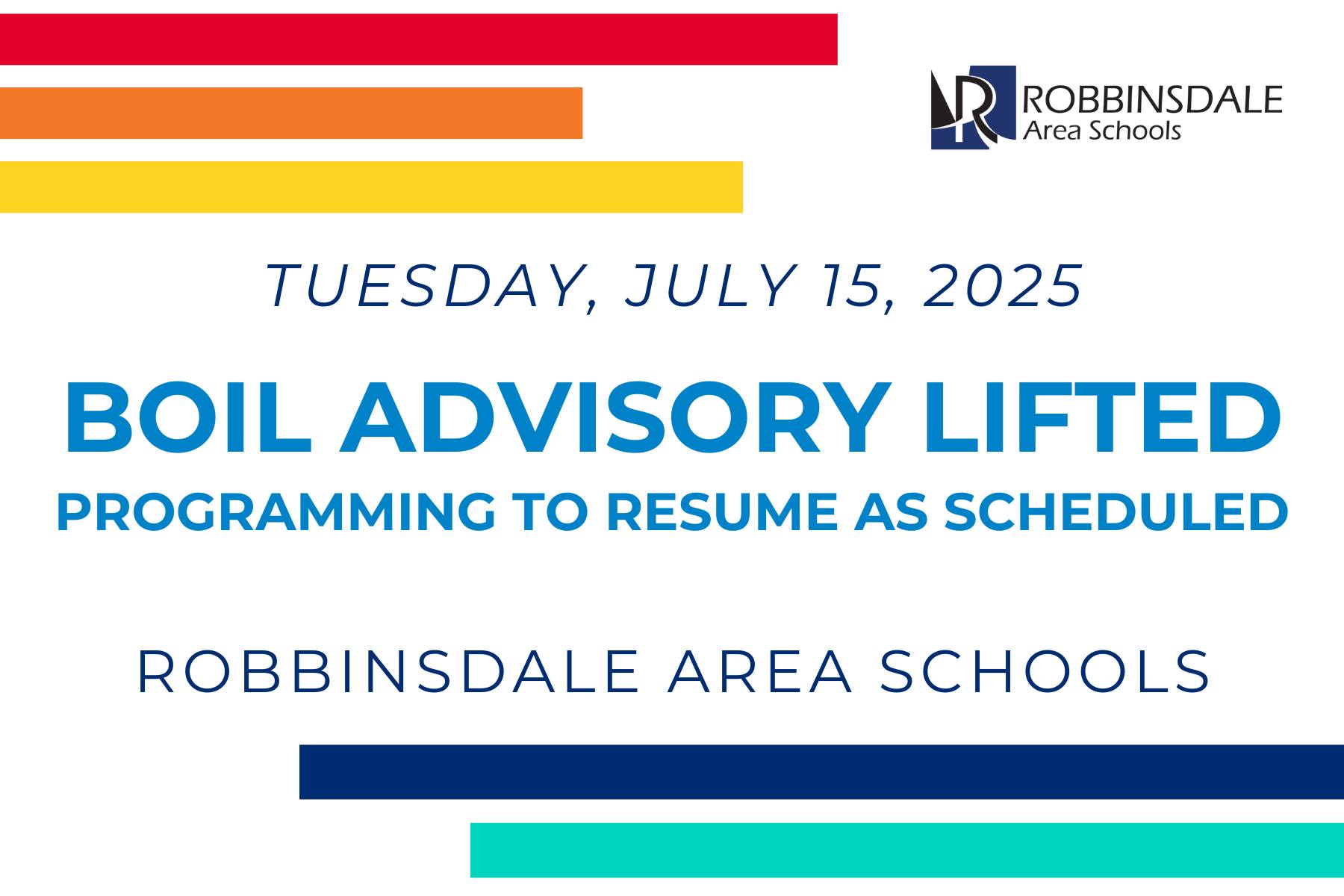 ROBBINSDALE
Area Schools

TUESDAY, JULY 15, 2025

BOIL ADVISORY LIFTED

PROGRAMMING TO RESUME AS SCHEDULED

ROBBINSDALE AREA SCHOOLS